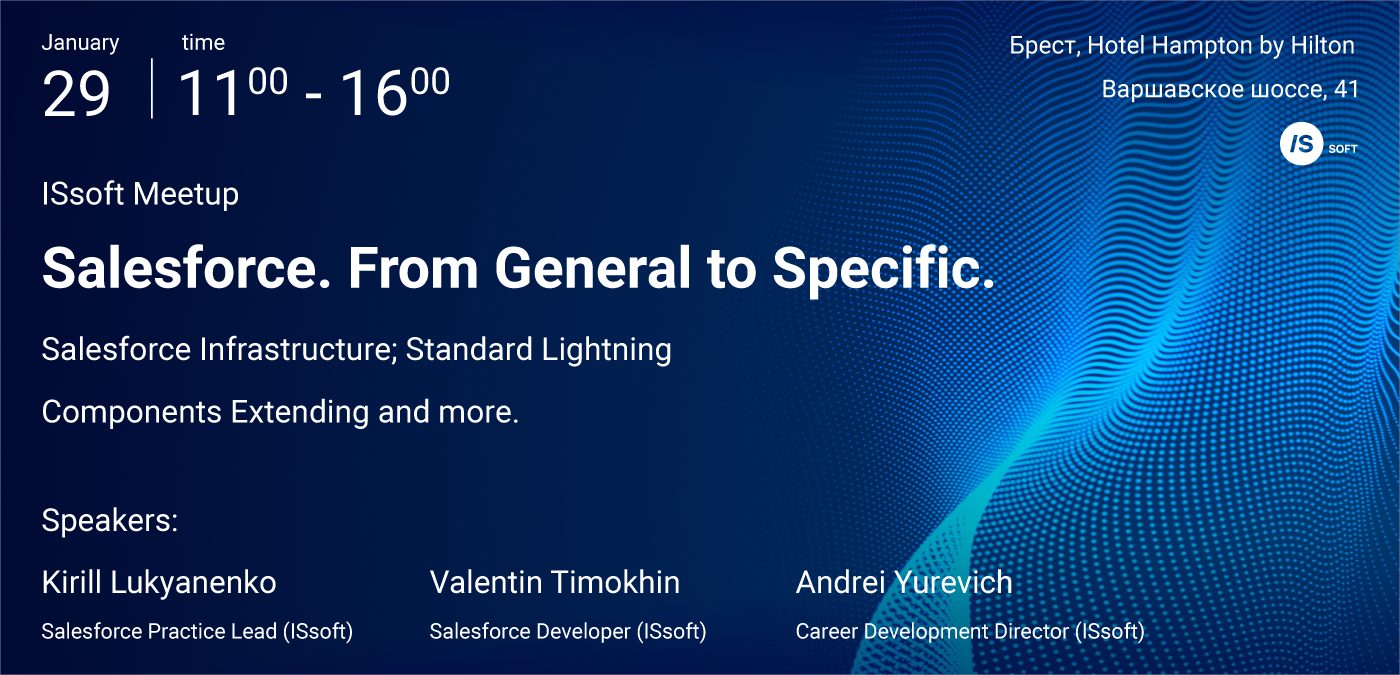 January
29

time
$11^{00}$ - $16^{00}$

Брест, Hotel Hampton by Hilton
Варшавское шоссе, 41

IS SOFT

ISsoft Meetup

Salesforce. From General to Specific.

Salesforce Infrastructure; Standard Lightning Components Extending and more.

Speakers:

Kirill Lukyanenko
Salesforce Practice Lead (ISsoft)

Valentin Timokhin
Salesforce Developer (ISsoft)

Andrei Yurevich
Career Development Director (ISsoft)